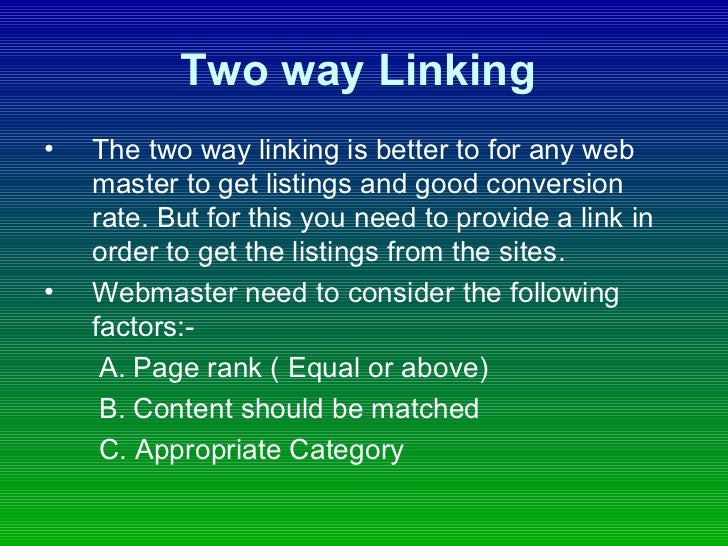 Two way Linking

• The two way linking is better to for any web master to get listings and good conversion rate. But for this you need to provide a link in order to get the listings from the sites.

• Webmaster need to consider the following factors:-

A. Page rank ( Equal or above)

B. Content should be matched

C. Appropriate Category